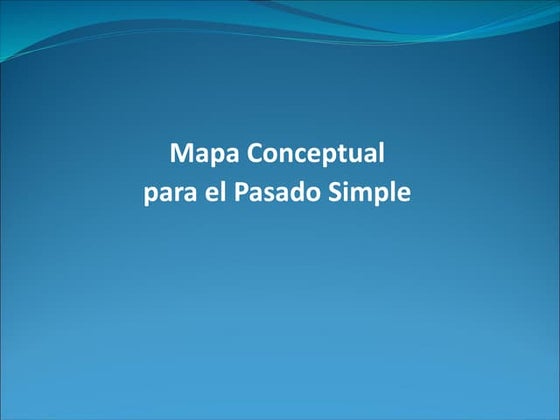 Mapa Conceptual
para el Pasado Simple